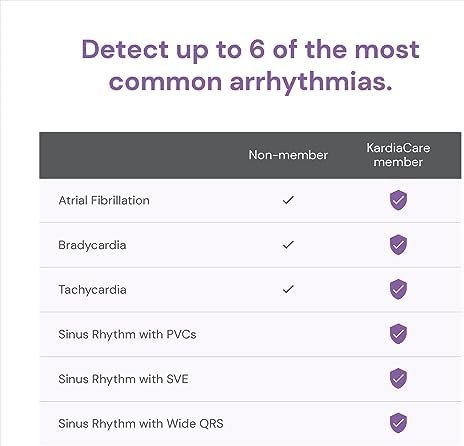 Detect up to 6 of the most common arrhythmias.

| | Non-member | KardiaCare member |
|---|---|---|
| Atrial Fibrillation | ✓ | ✓ |
| Bradycardia | ✓ | ✓ |
| Tachycardia | ✓ | ✓ |
| Sinus Rhythm with PVCs | | ✓ |
| Sinus Rhythm with SVE | | ✓ |
| Sinus Rhythm with Wide QRS | | ✓ |